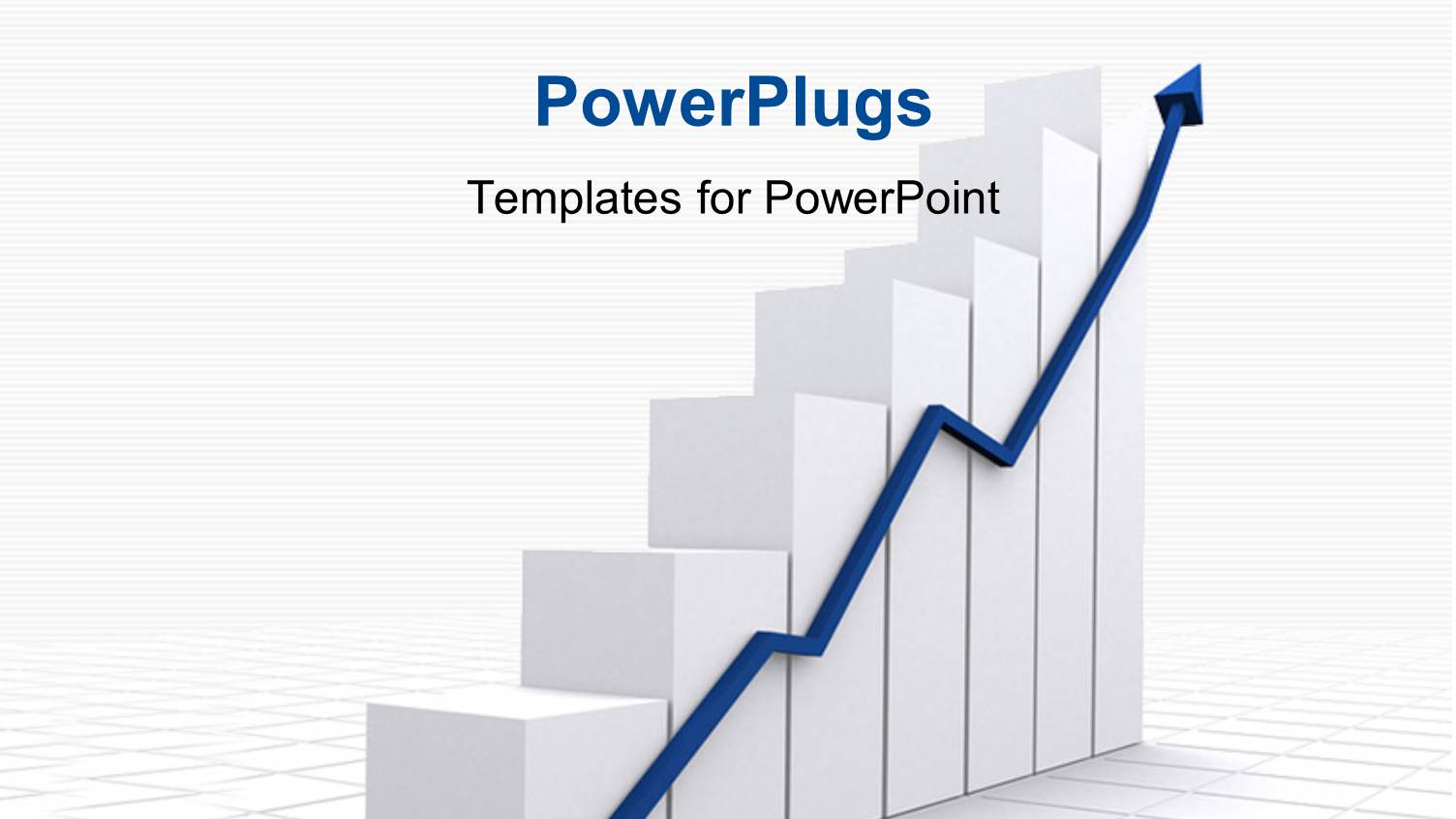 PowerPlugs

Templates for PowerPoint